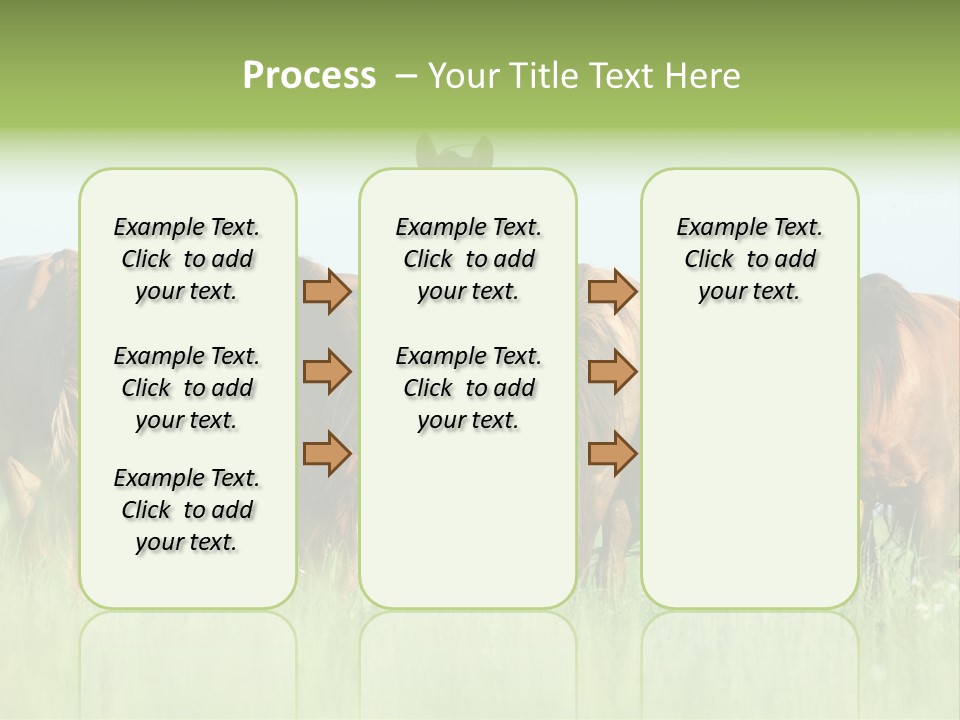 Process – Your Title Text Here

Example Text. Click to add your text.

Example Text. Click to add your text.

Example Text. Click to add your text.

Example Text. Click to add your text.

Example Text. Click to add your text.

Example Text. Click to add your text.